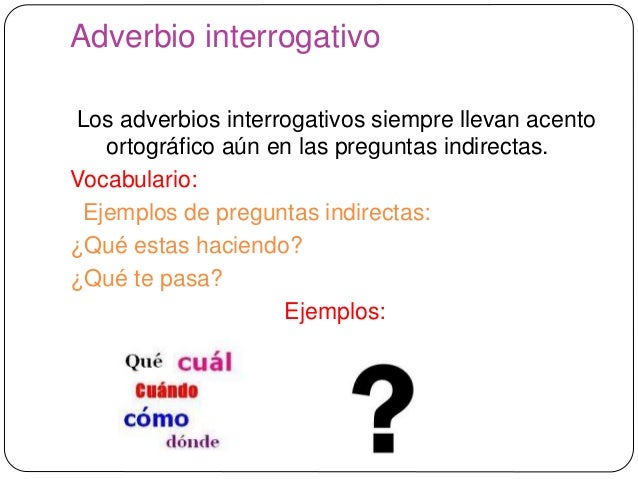 Adverbio interrogativo

Los adverbios interrogativos siempre llevan acento ortográfico aún en las preguntas indirectas.

Vocabulario:

Ejemplos de preguntas indirectas:

¿Qué estas haciendo?

¿Qué te pasa?

Ejemplos:

Qué cuál
Cuándo
cómo
dónde

?